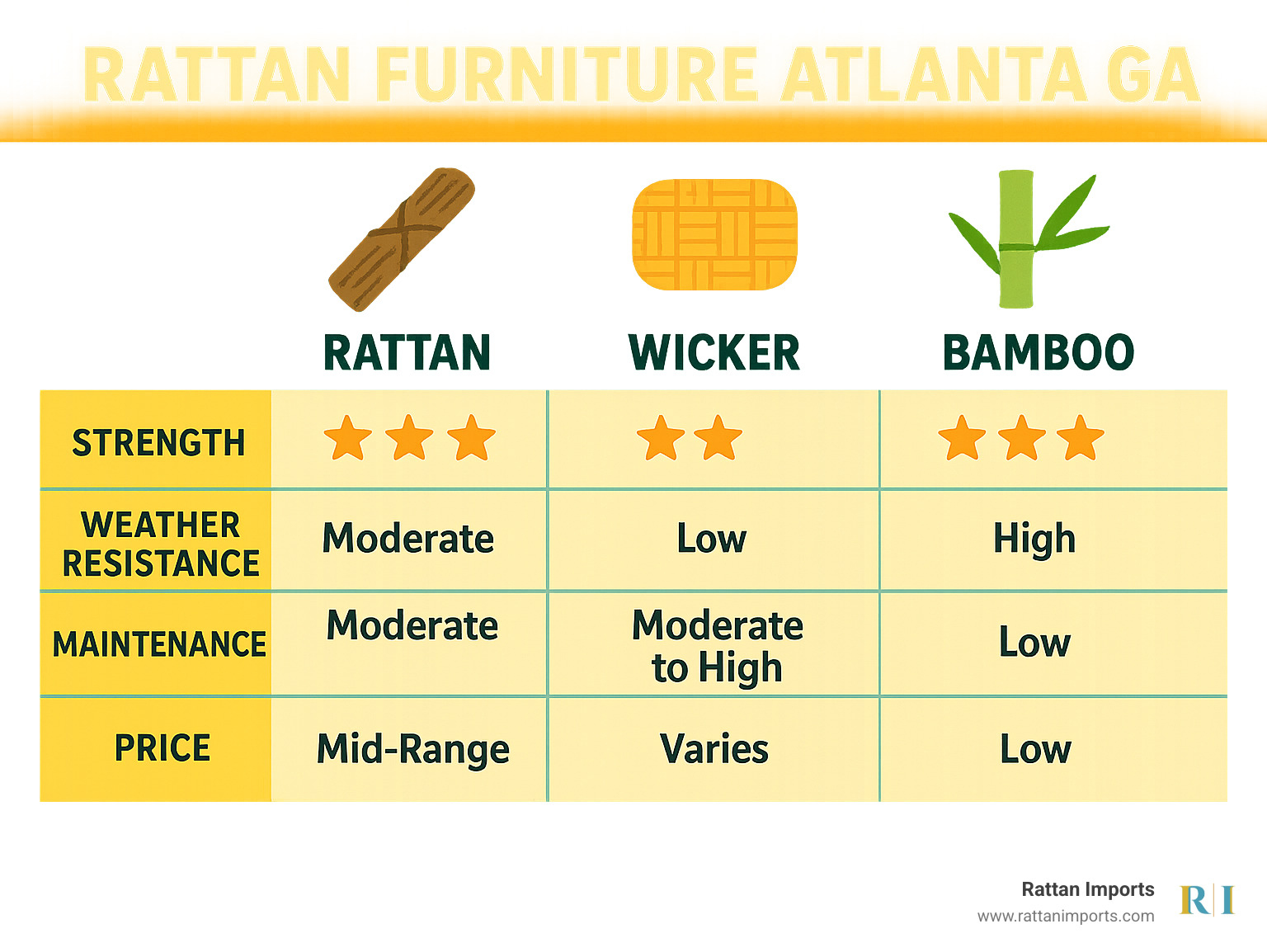 RATTAN FURNITURE ATLANTA GA

| | RATTAN | WICKER | BAMBOO |
|---|---|---|---|
| STRENGTH | ★★★ | ★★ | ★★★ |
| WEATHER RESISTANCE | Moderate | Low | High |
| MAINTENANCE | Moderate | Moderate to High | Low |
| PRICE | Mid-Range | Varies | Low |

Rattan Imports
www.rattanimports.com
R|I